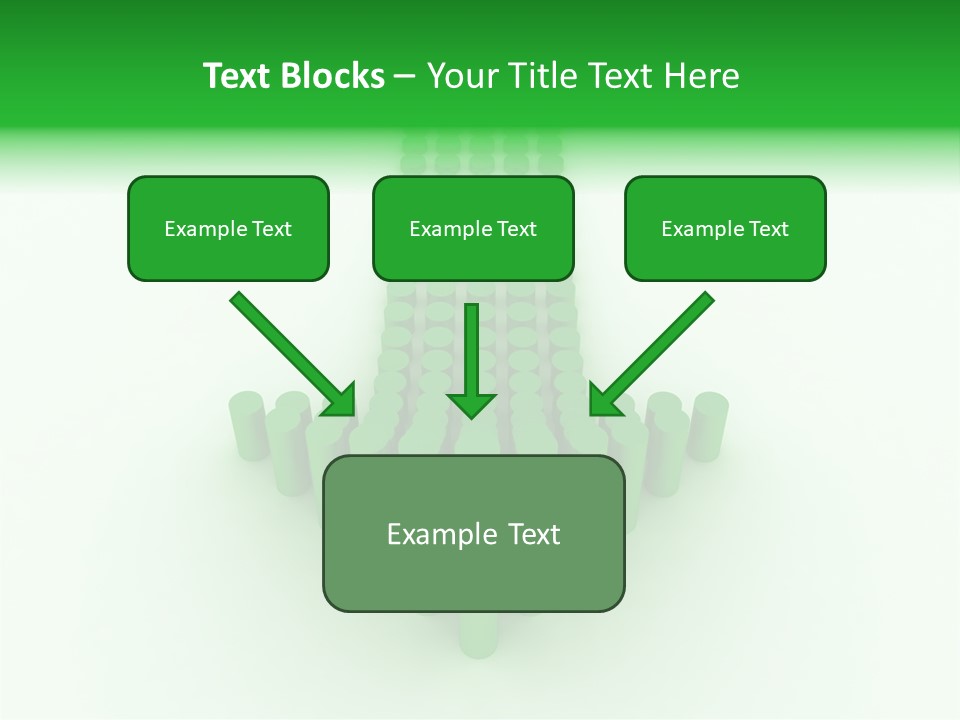 Text Blocks – Your Title Text Here

Example Text

Example Text

Example Text

Example Text